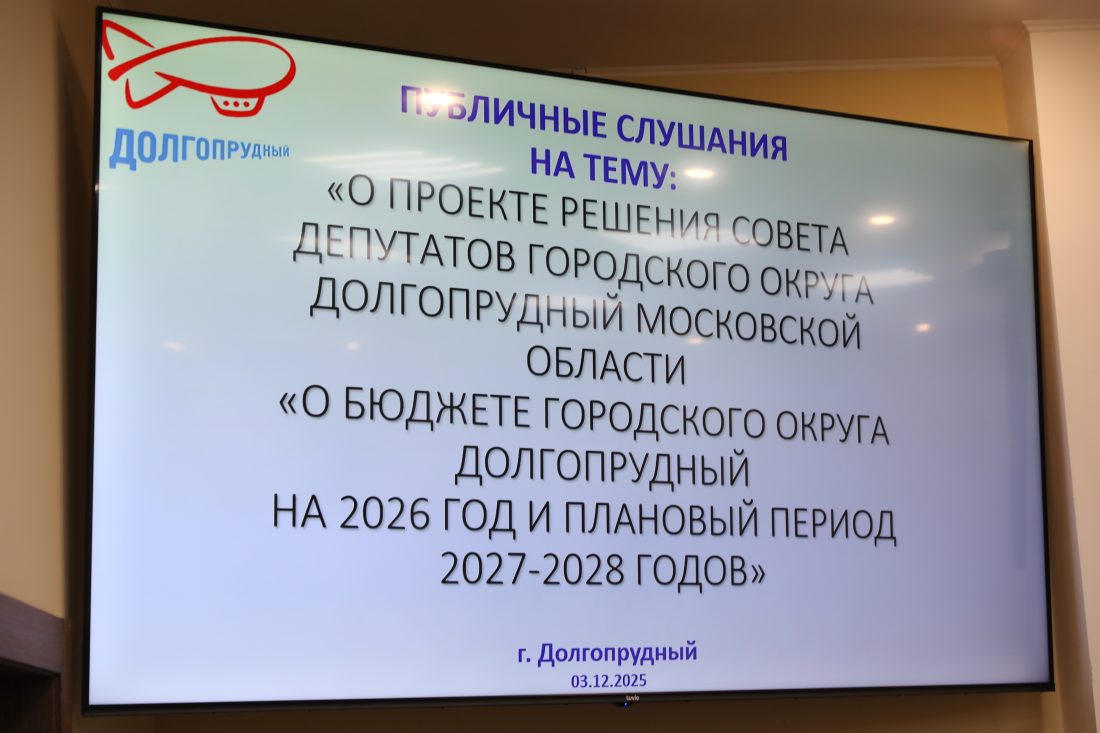 ДОЛГОПРУДНЫЙ

ПУБЛИЧНЫЕ СЛУШАНИЯ НА ТЕМУ:

«О ПРОЕКТЕ РЕШЕНИЯ СОВЕТА ДЕПУТАТОВ ГОРОДСКОГО ОКРУГА ДОЛГОПРУДНЫЙ МОСКОВСКОЙ ОБЛАСТИ «О БЮДЖЕТЕ ГОРОДСКОГО ОКРУГА ДОЛГОПРУДНЫЙ НА 2026 ГОД И ПЛАНОВЫЙ ПЕРИОД 2027-2028 ГОДОВ»

г. Долгопрудный

03.12.2025